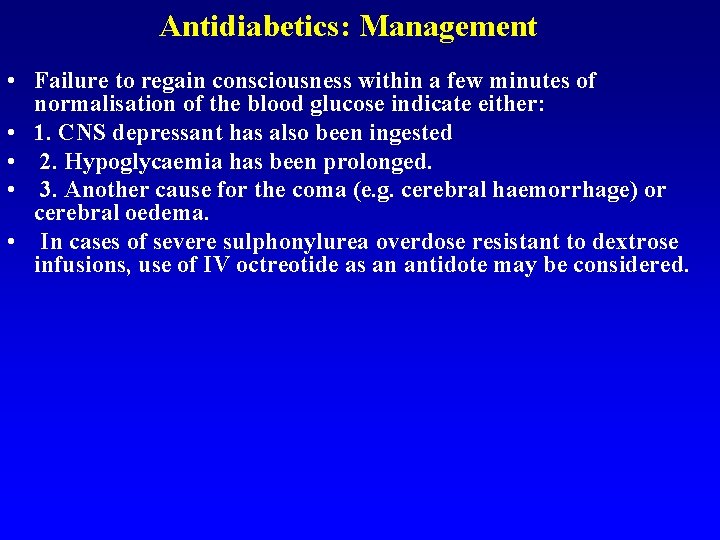 Antidiabetics: Management

• Failure to regain consciousness within a few minutes of normalisation of the blood glucose indicate either:
• 1. CNS depressant has also been ingested
• 2. Hypoglycaemia has been prolonged.
• 3. Another cause for the coma (e.g. cerebral haemorrhage) or cerebral oedema.
• In cases of severe sulphonylurea overdose resistant to dextrose infusions, use of IV octreotide as an antidote may be considered.